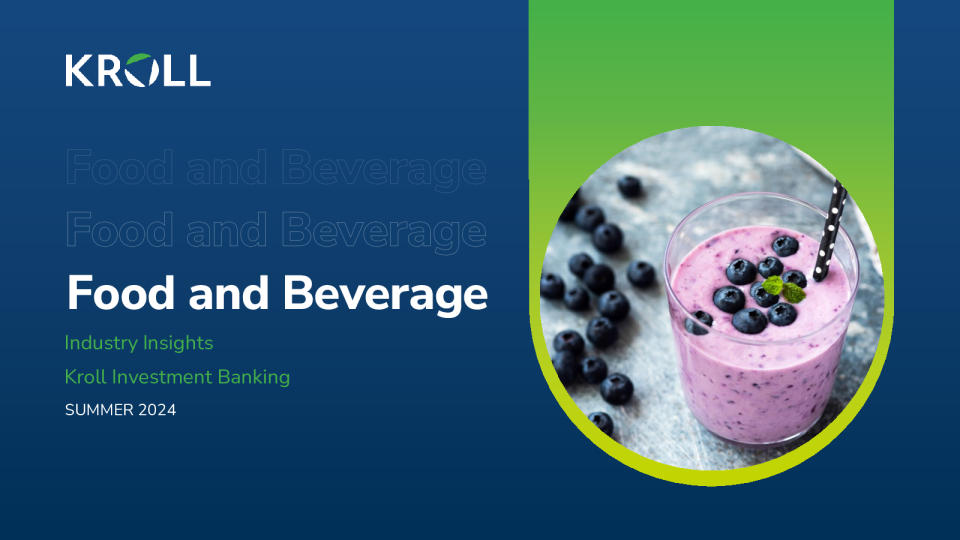 KROLL

Food and Beverage

Food and Beverage

Food and Beverage

Industry Insights

Kroll Investment Banking

SUMMER 2024